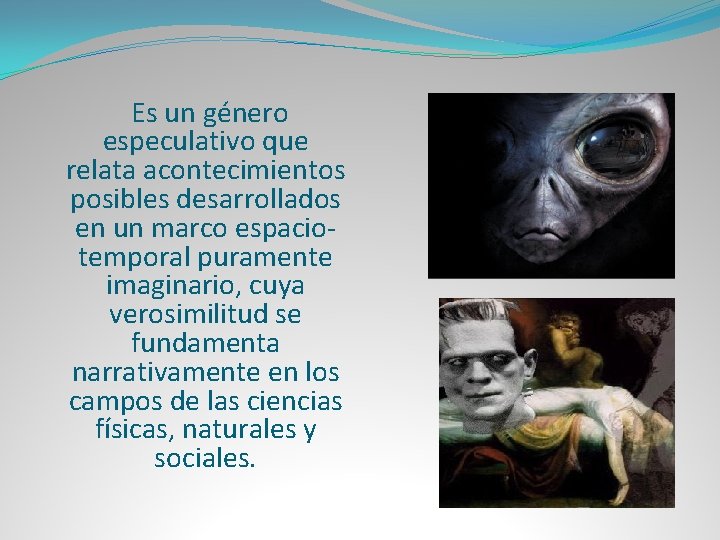 Es un género especulativo que relata acontecimientos posibles desarrollados en un marco espacio-temporal puramente imaginario, cuya verosimilitud se fundamenta narrativamente en los campos de las ciencias físicas, naturales y sociales.